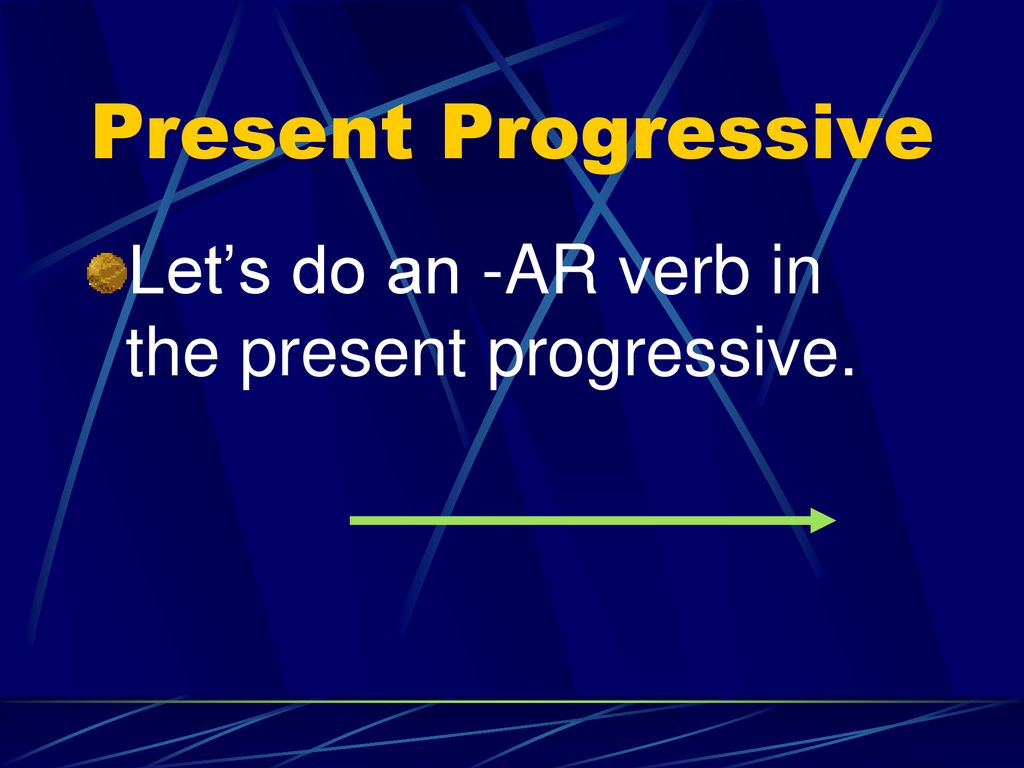 Present Progressive

Let’s do an -AR verb in the present progressive.